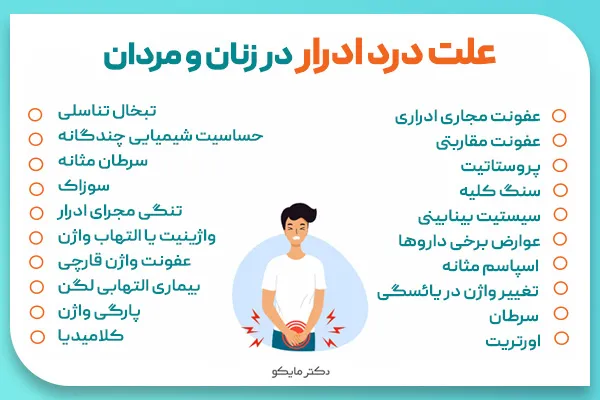 علت درد ادرار در زنان و مردان

عفونت مجاری ادراری
عفونت مقاربتی
پروستاتیت
سنگ کلیه
سیستیت بینابینی
عوارض برخی داروها
اسپاسم مثانه
تغییر واژن در یائسگی
سرطان
اورتریت

تبخال تناسلی
حساسیت شیمیایی چندگانه
سرطان مثانه
سوزاک
تنگی مجرای ادرار
واژینیت یا التهاب واژن
عفونت واژن قارچی
بیماری التهابی لگن
پارگی واژن
کلامیدیا

دکتر مایکو